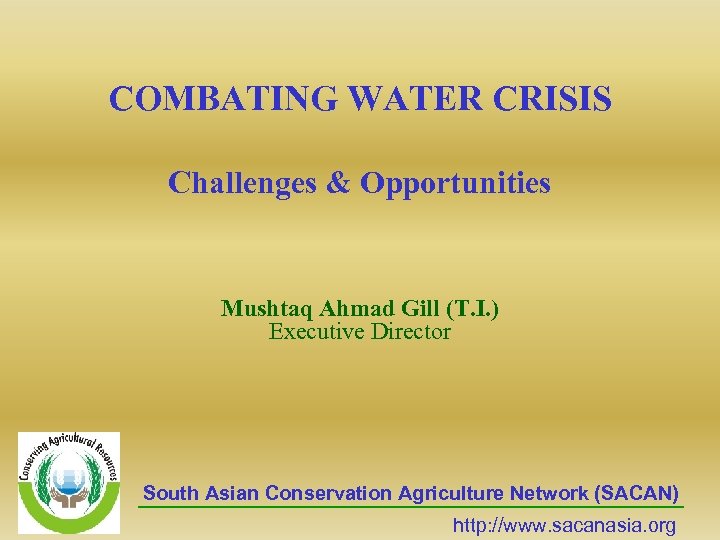 COMBATING WATER CRISIS

Challenges & Opportunities

Mushtaq Ahmad Gill (T.I.)
Executive Director

Conserving Agricultural Resources

South Asian Conservation Agriculture Network (SACAN)

http://www.sacanasia.org